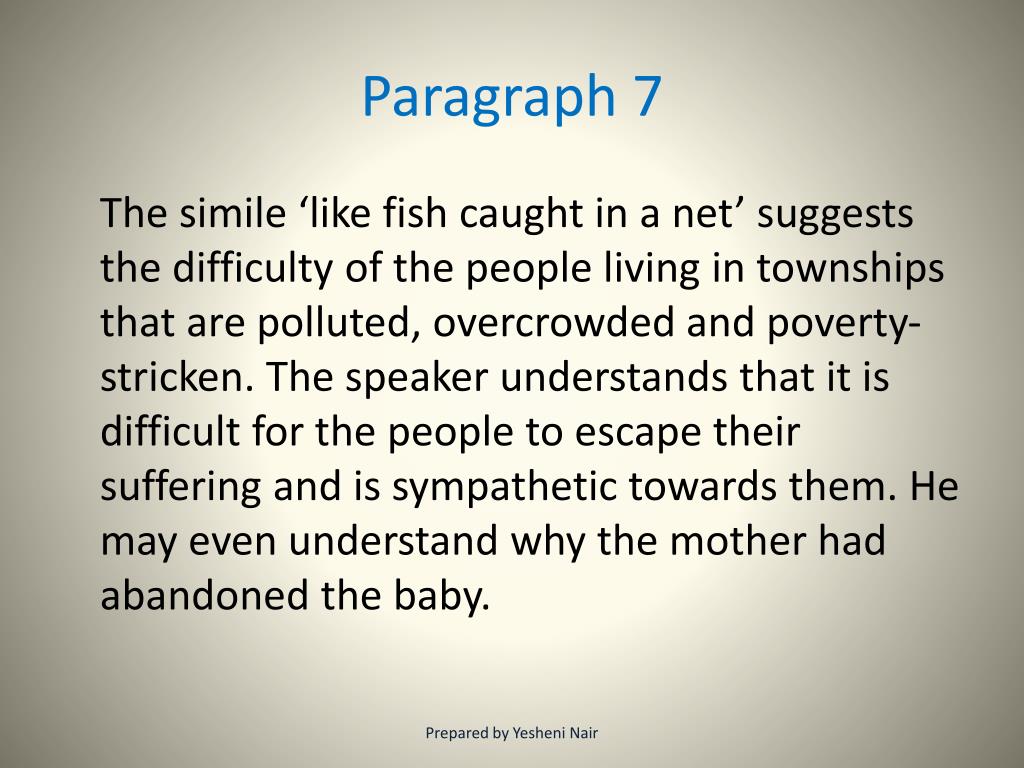 Paragraph 7

The simile ‘like fish caught in a net’ suggests the difficulty of the people living in townships that are polluted, overcrowded and poverty-stricken. The speaker understands that it is difficult for the people to escape their suffering and is sympathetic towards them. He may even understand why the mother had abandoned the baby.

Prepared by Yesheni Nair